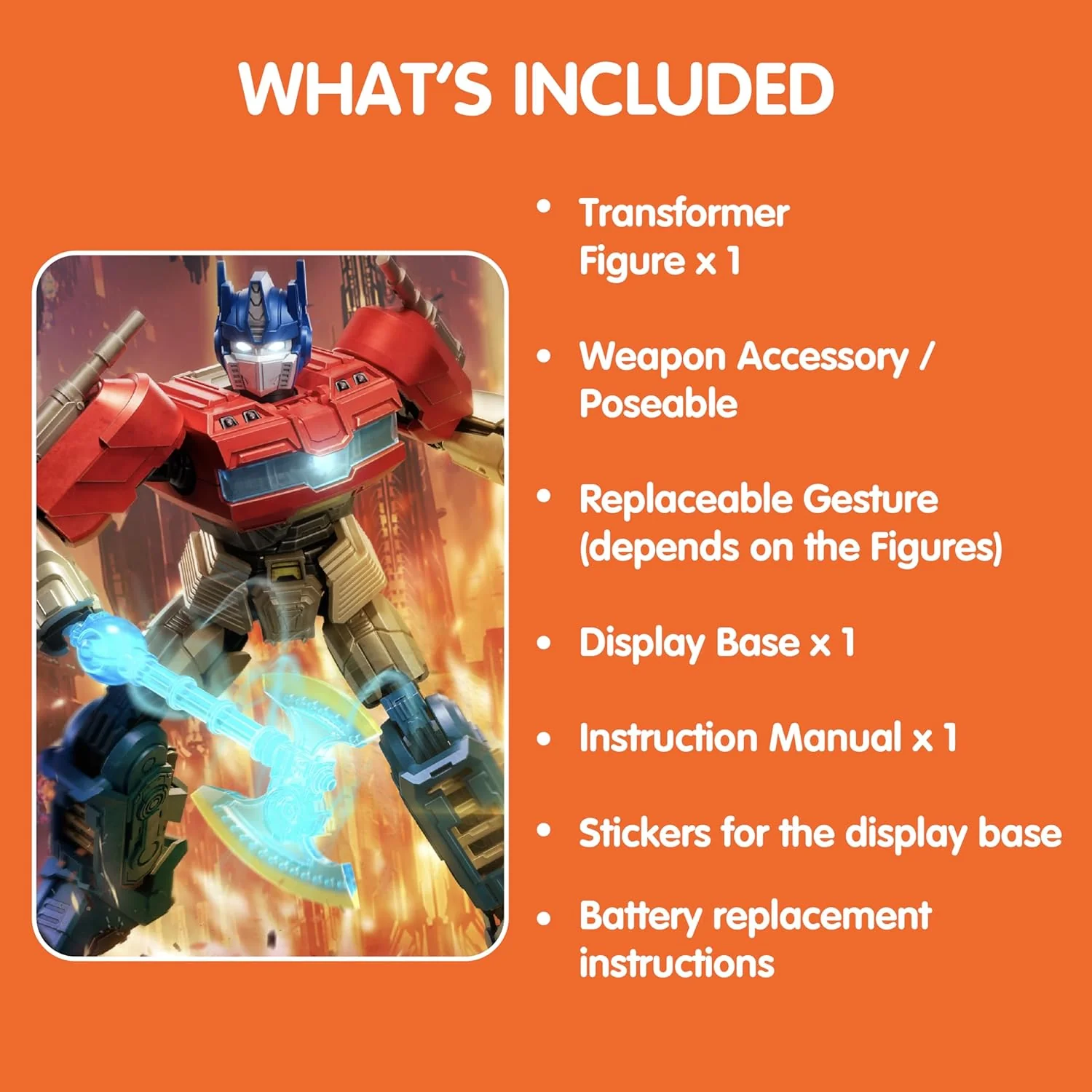 WHAT'S INCLUDED

• Transformer Figure x 1

• Weapon Accessory / Poseable

• Replaceable Gesture (depends on the Figures)

• Display Base x 1

• Instruction Manual x 1

• Stickers for the display base

• Battery replacement instructions